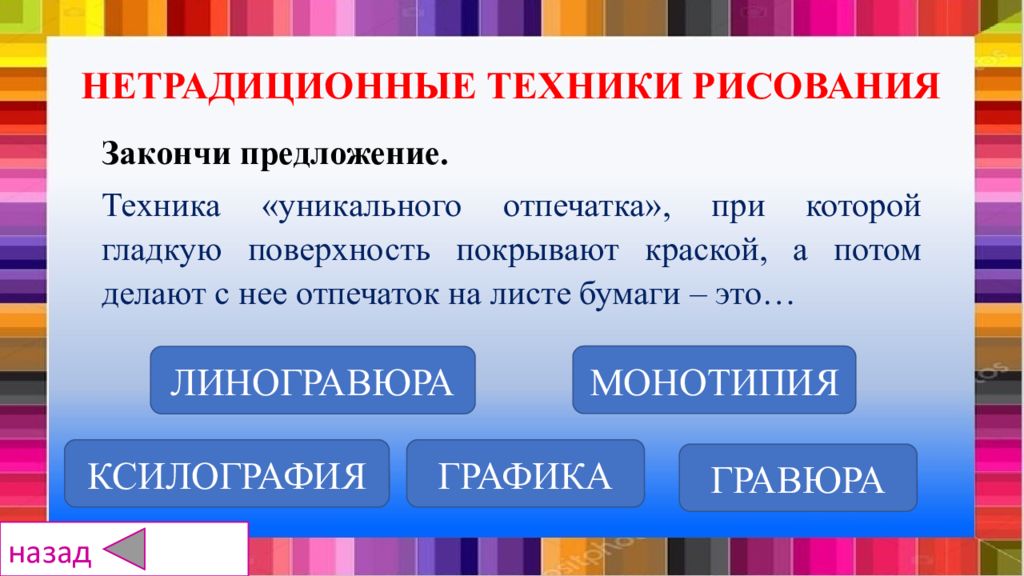 НЕТРАДИЦИОННЫЕ ТЕХНИКИ РИСОВАНИЯ

Закончи предложение.

Техника «уникального отпечатка», при которой гладкую поверхность покрывают краской, а потом делают с нее отпечаток на листе бумаги – это…

ЛИНОГРАВЮРА

МОНОТИПИЯ

КСИЛОГРАФИЯ

ГРАФИКА

ГРАВЮРА

назад